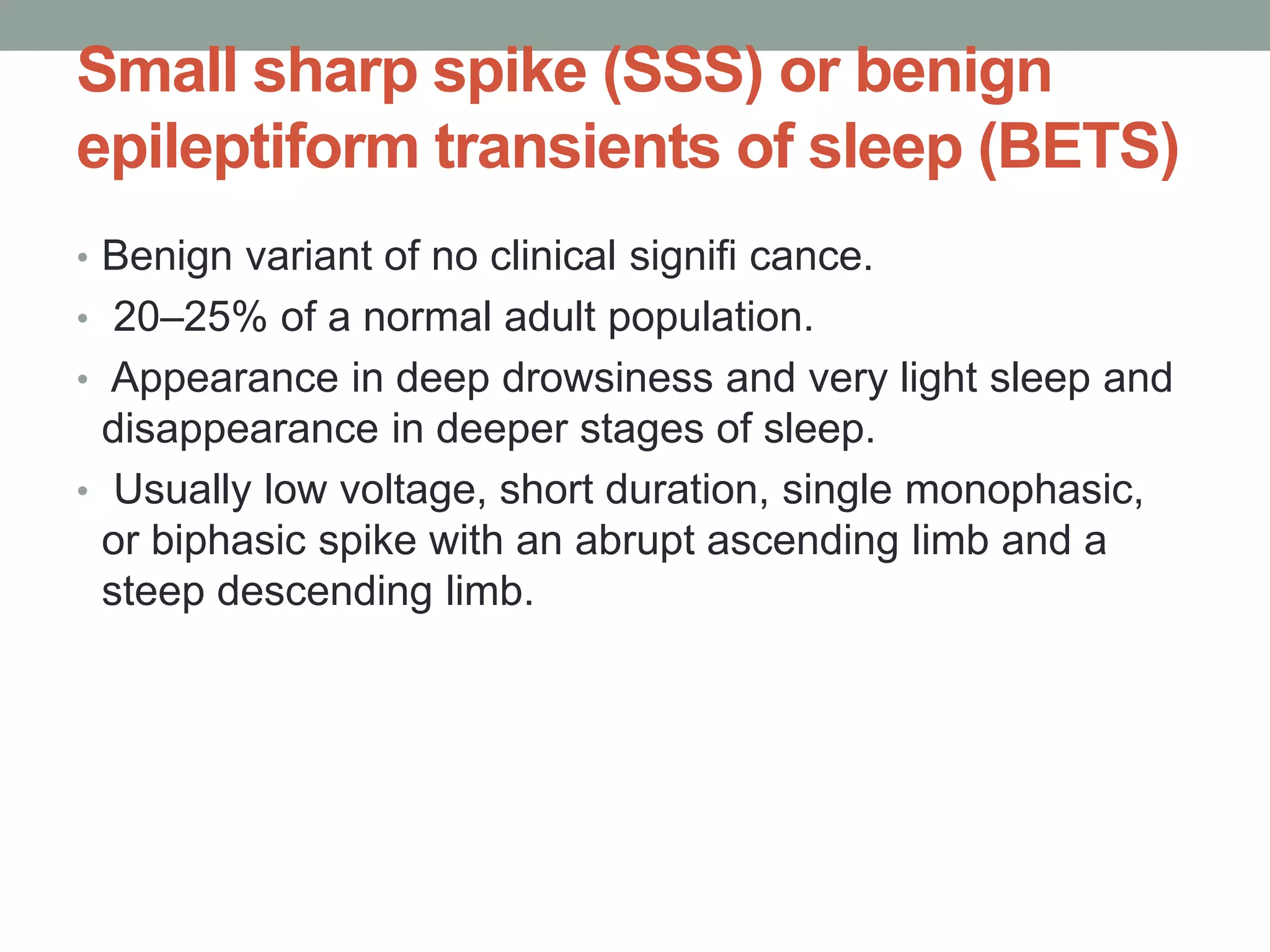 Small sharp spike (SSS) or benign epileptiform transients of sleep (BETS)

• Benign variant of no clinical signifi cance.
• 20–25% of a normal adult population.
• Appearance in deep drowsiness and very light sleep and disappearance in deeper stages of sleep.
• Usually low voltage, short duration, single monophasic, or biphasic spike with an abrupt ascending limb and a steep descending limb.